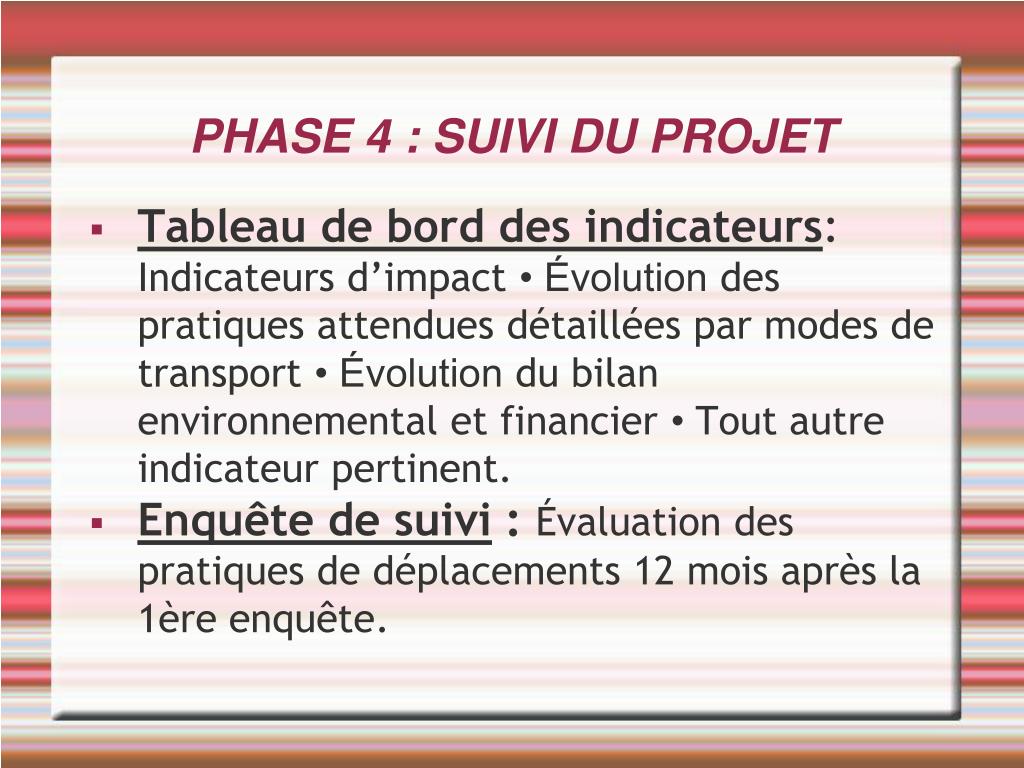 PHASE 4 : SUIVI DU PROJET

▪ Tableau de bord des indicateurs: Indicateurs d’impact • Évolution des pratiques attendues détaillées par modes de transport • Évolution du bilan environnemental et financier • Tout autre indicateur pertinent.

▪ Enquête de suivi : Évaluation des pratiques de déplacements 12 mois après la 1ère enquête.